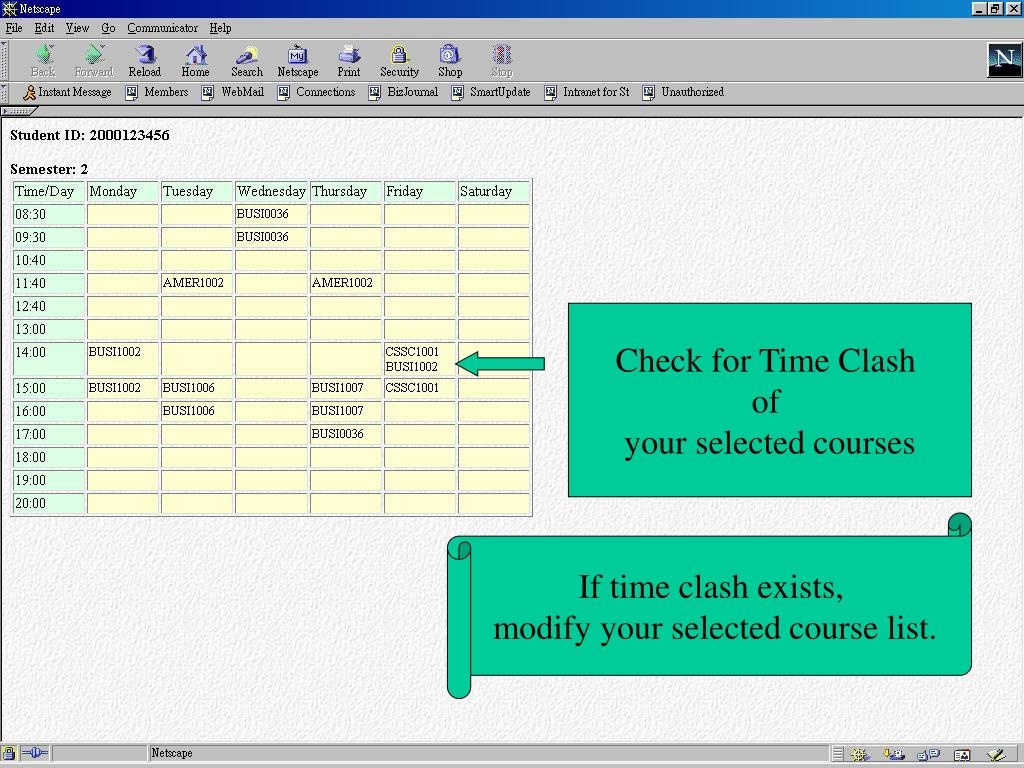 Netscape

File Edit View Go Communicator Help

Back Forward Reload Home Search Netscape Print Security Shop Stop

Instant Message Members WebMail Connections BizJournal SmartUpdate Intranet for St Unauthorized

Student ID: 2000123456

Semester: 2

| Time/Day | Monday | Tuesday | Wednesday | Thursday | Friday | Saturday |
|---|---|---|---|---|---|---|
| 08:30 | | | BUSI0036 | | | |
| 09:30 | | | BUSI0036 | | | |
| 10:40 | | | | | | |
| 11:40 | | AMER1002 | | AMER1002 | | |
| 12:40 | | | | | | |
| 13:00 | | | | | | |
| 14:00 | BUSI1002 | | | | CSSC1001 BUSI1002 | |
| 15:00 | BUSI1002 | BUSI1006 | | BUSI1007 | CSSC1001 | |
| 16:00 | | BUSI1006 | | BUSI1007 | | |
| 17:00 | | | | BUSI0036 | | |
| 18:00 | | | | | | |
| 19:00 | | | | | | |
| 20:00 | | | | | | |

Check for Time Clash of your selected courses

If time clash exists, modify your selected course list.

Netscape